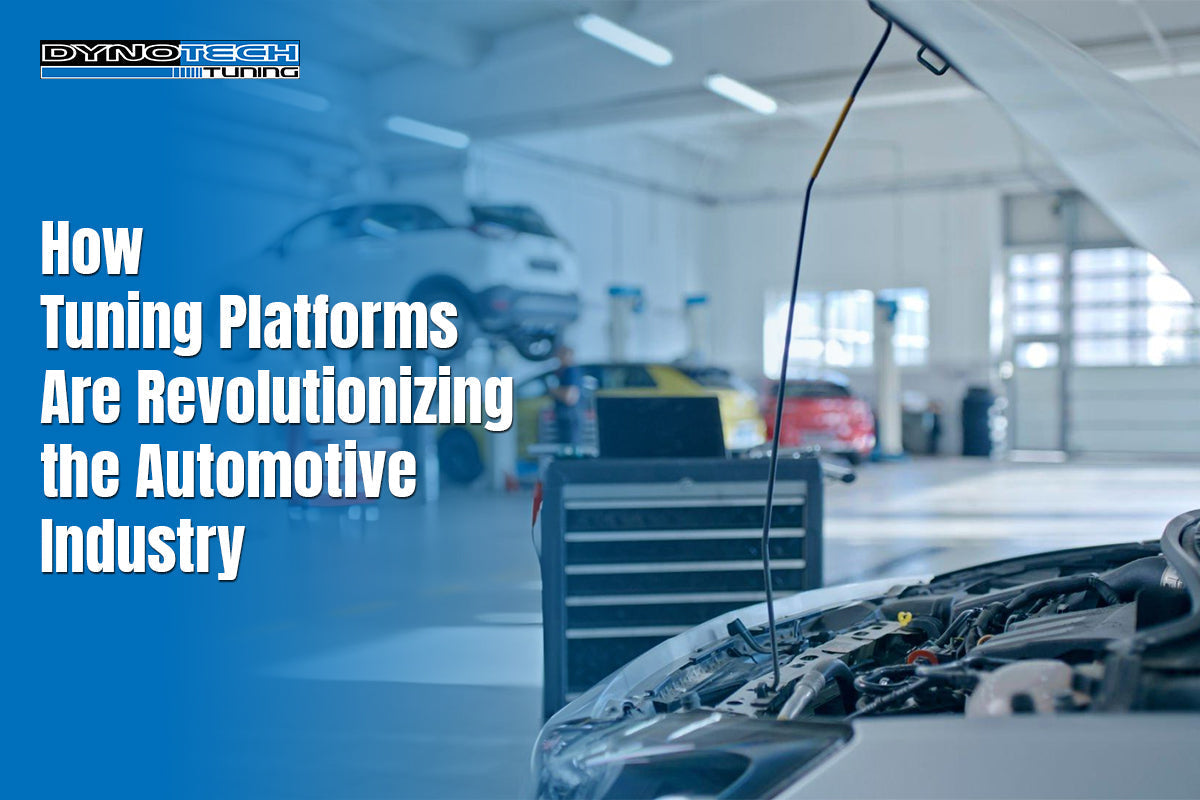 DYNOTECH
TUNING

How
Tuning Platforms
Are Revolutionizing
the Automotive
Industry